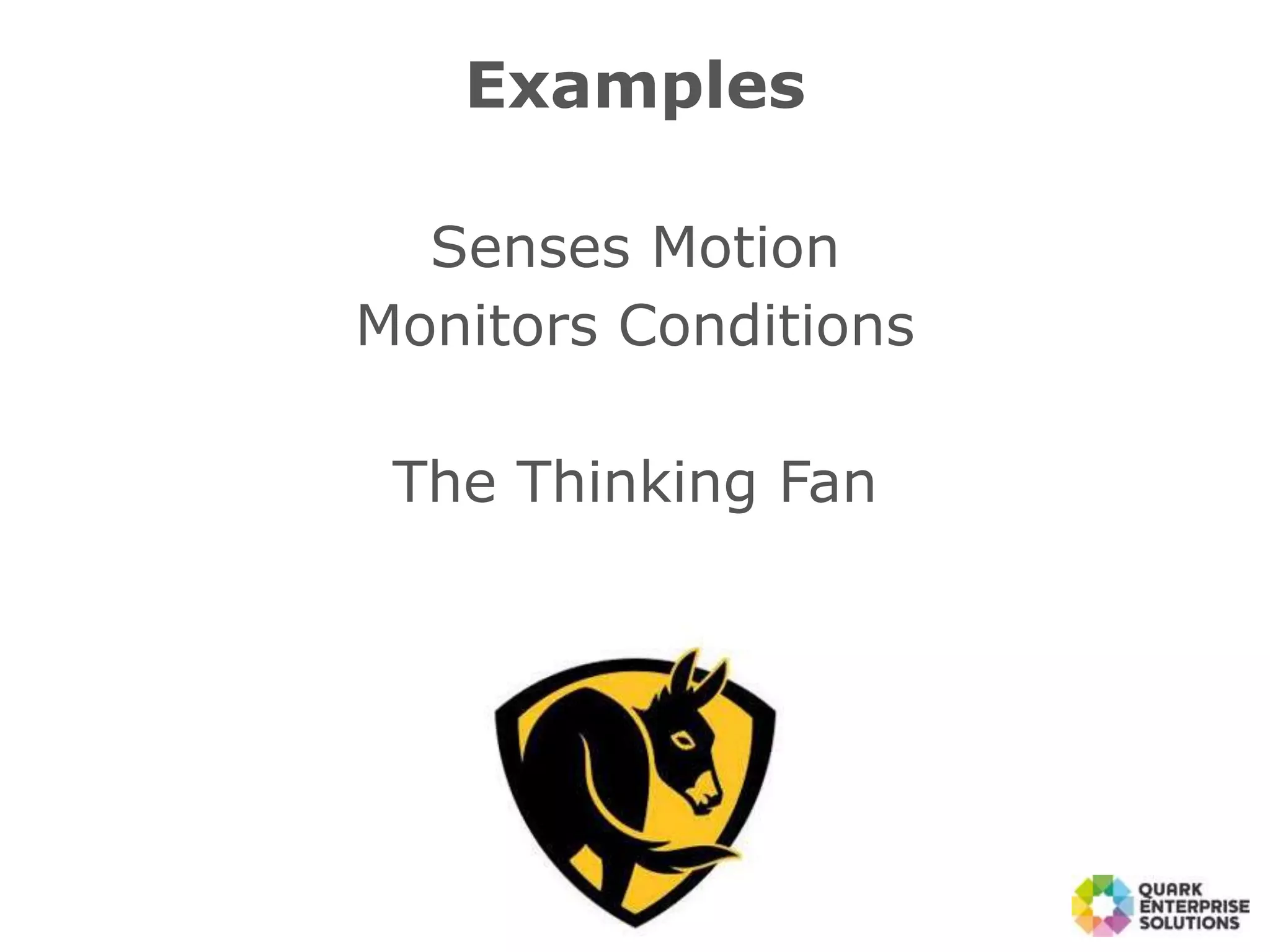 Examples

Senses Motion
Monitors Conditions

The Thinking Fan

QUARK
ENTERPRISE
SOLUTIONS